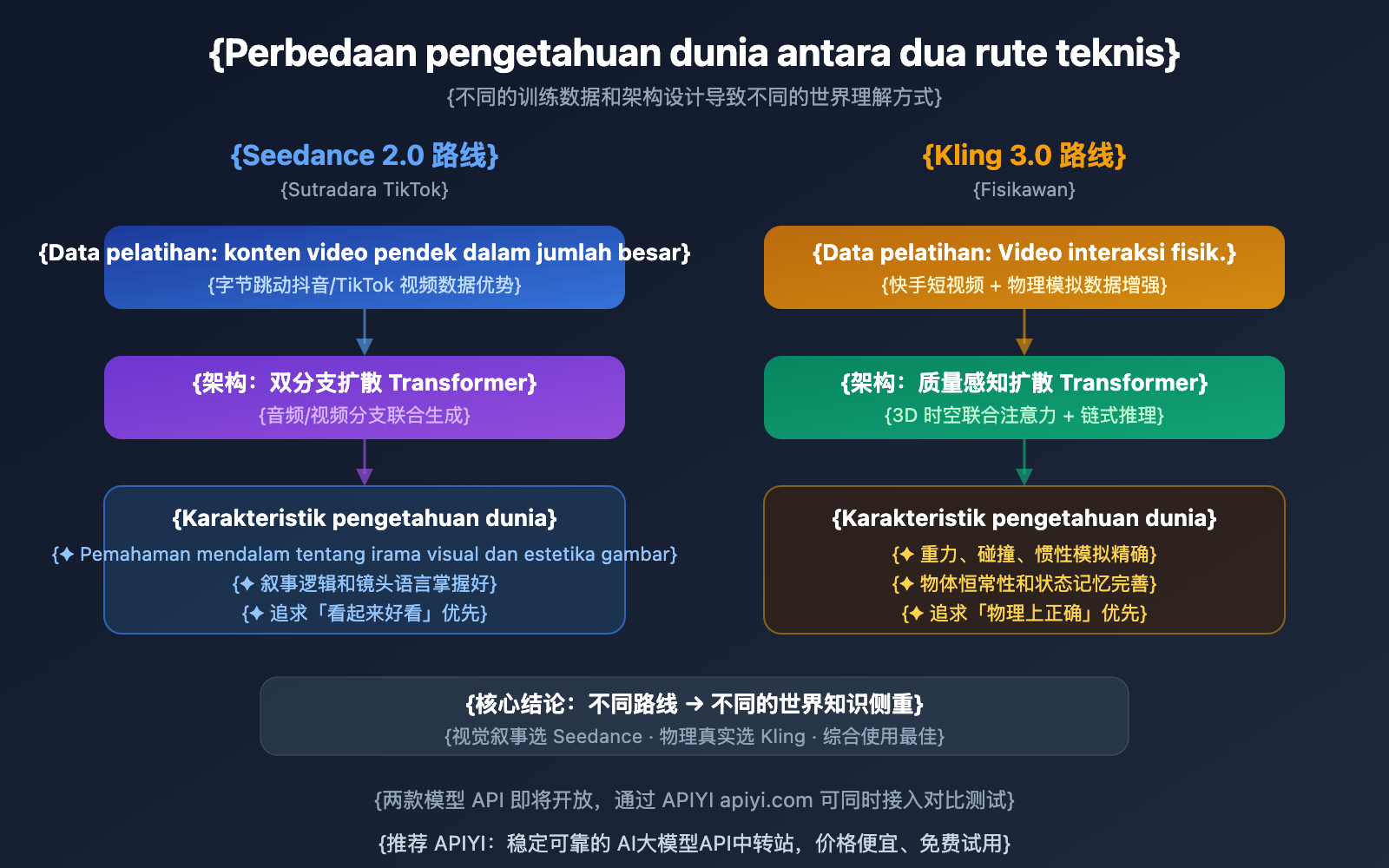 {Perbedaan pengetahuan dunia antara dua rute teknis}
{不同的训练数据和架构设计导致不同的世界理解方式}

{Seedance 2.0 路线}
{Sutradara TikTok}

{Data pelatihan: konten video pendek dalam jumlah besar}
{字节跳动抖音/TikTok 视频数据优势}

{架构：双分支扩散 Transformer}
{音频/视频分支联合生成}

{Karakteristik pengetahuan dunia}
{✦ Pemahaman mendalam tentang irama visual dan estetika gambar}
{✦ 叙事逻辑和镜头语言掌握好}
{✦ 追求「看起来好看」优先}

{Kling 3.0 路线}
{Fisikawan}

{Data pelatihan: Video interaksi fisik.}
{快手短视频 + 物理模拟数据增强}

{架构：质量感知扩散 Transformer}
{3D 时空联合注意力 + 链式推理}

{Karakteristik pengetahuan dunia}
{✦ 重力、碰撞、惯性模拟精确}
{✦ 物体恒常性和状态记忆完善}
{✦ 追求「物理上正确」优先}

{核心结论：不同路线 → 不同的世界知识侧重}
{视觉叙事选 Seedance · 物理真实选 Kling · 综合使用最佳}

{两款模型 API 即将开放，通过 APIYI apiyi.com 可同时接入对比测试}

{推荐 APIYI：稳定可靠的 AI大模型API中转站，价格便宜、免费试用}